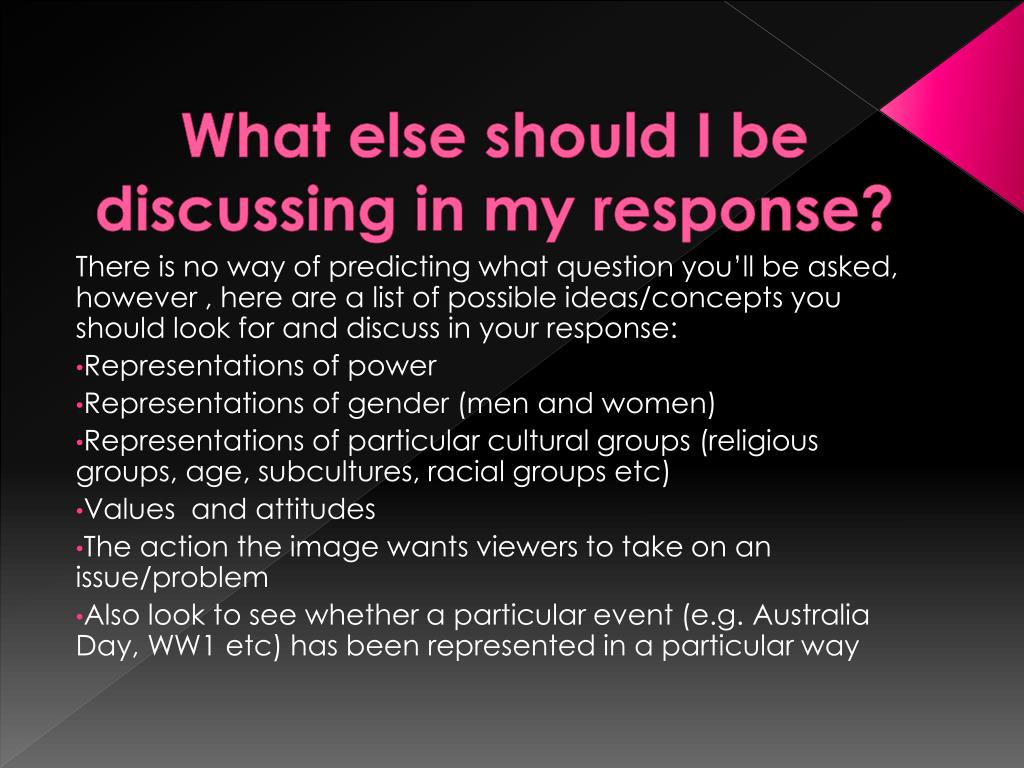 What else should I be discussing in my response?

There is no way of predicting what question you'll be asked, however , here are a list of possible ideas/concepts you should look for and discuss in your response:

•Representations of power

•Representations of gender (men and women)

•Representations of particular cultural groups (religious groups, age, subcultures, racial groups etc)

•Values and attitudes

•The action the image wants viewers to take on an issue/problem

•Also look to see whether a particular event (e.g. Australia Day, WW1 etc) has been represented in a particular way